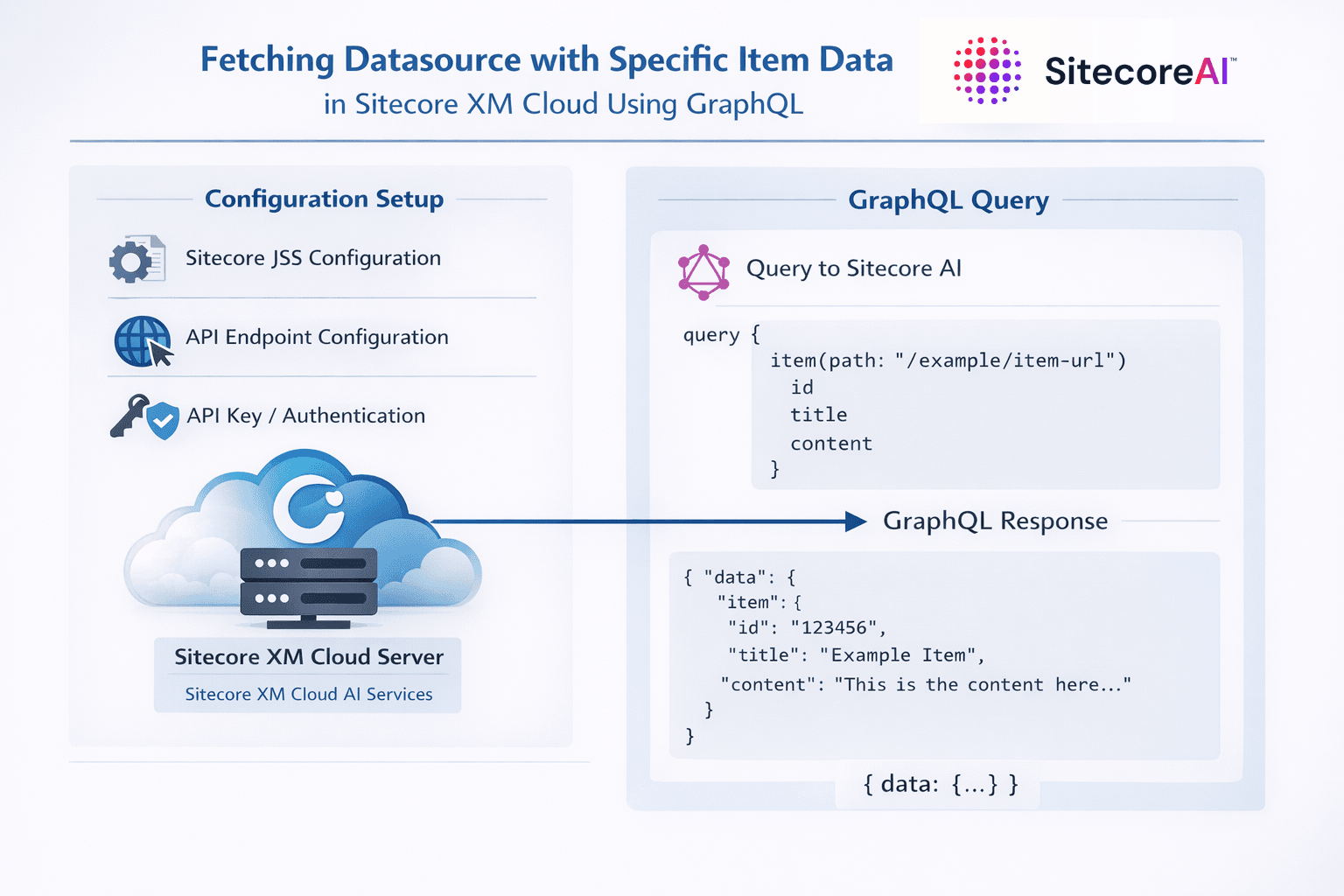 Fetching Datasource with Specific Item Data
in Sitecore XM Cloud Using GraphQL

SitecoreAI™

Configuration Setup

Sitecore JSS Configuration

API Endpoint Configuration

API Key / Authentication

Sitecore XM Cloud Server

Sitecore XM Cloud AI Services

GraphQL Query

Query to Sitecore AI

query {
item(path: "/example/item-url")
id
title
content
}

GraphQL Response

{ "data": {
"item": {
"id": "123456",
"title": "Example Item",
"content": "This is the content here..."
}
}

{ data: {...} }